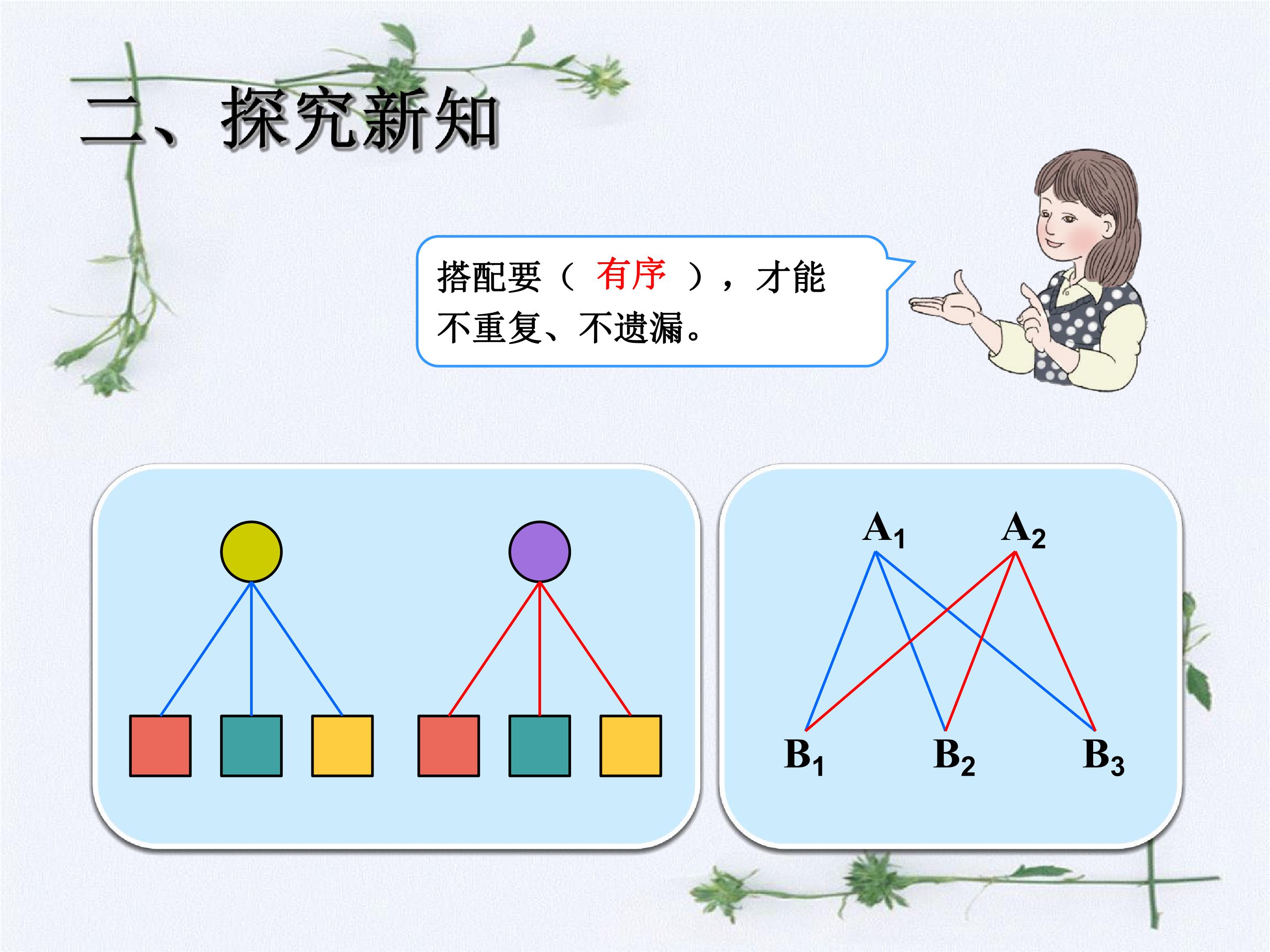 二、探究新知

搭配要（ 有序 ），才能不重复、不遗漏。

$A_1$ $A_2$

$B_1$ $B_2$ $B_3$